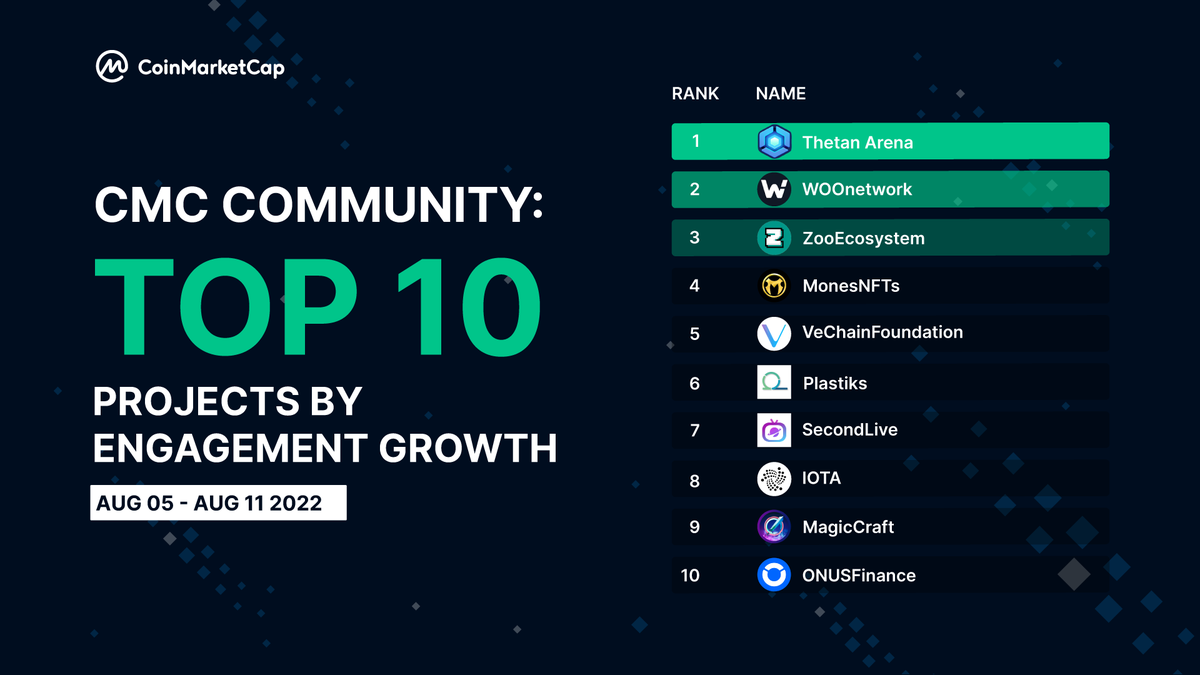 CoinMarketCap

CMC COMMUNITY:
TOP 10
PROJECTS BY ENGAGEMENT GROWTH
AUG 05 - AUG 11 2022

| RANK | NAME |
|---|---|
| 1 | Thetan Arena |
| 2 | WOOnetwork |
| 3 | ZooEcosystem |
| 4 | MonesNFTs |
| 5 | VeChainFoundation |
| 6 | Plastiks |
| 7 | SecondLive |
| 8 | IOTA |
| 9 | MagicCraft |
| 10 | ONUSFinance |